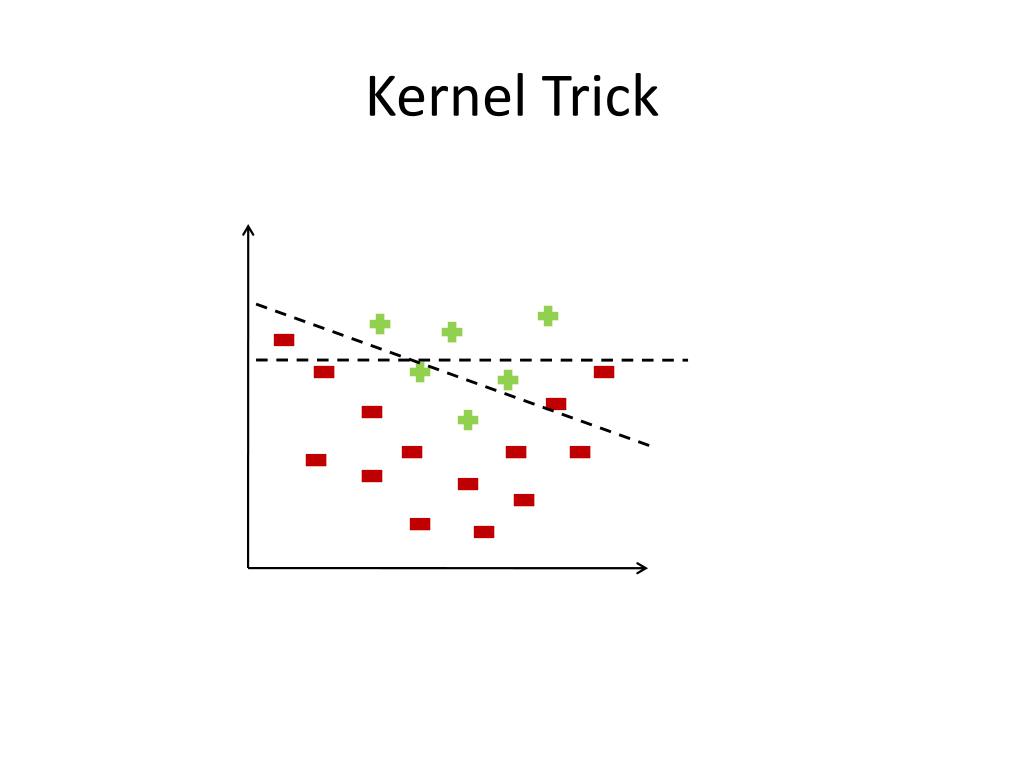 Kernel Trick